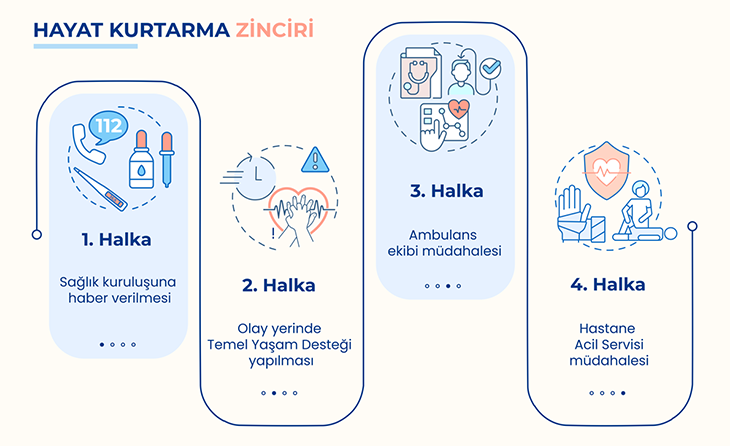 HAYAT KURTARMA ZİNCİRİ

112

1. Halka

Sağlık kuruluşuna haber verilmesi

2. Halka

Olay yerinde Temel Yaşam Desteği yapılması

3. Halka

Ambulans ekibi müdahalesi

4. Halka

Hastane Acil Servisi müdahalesi